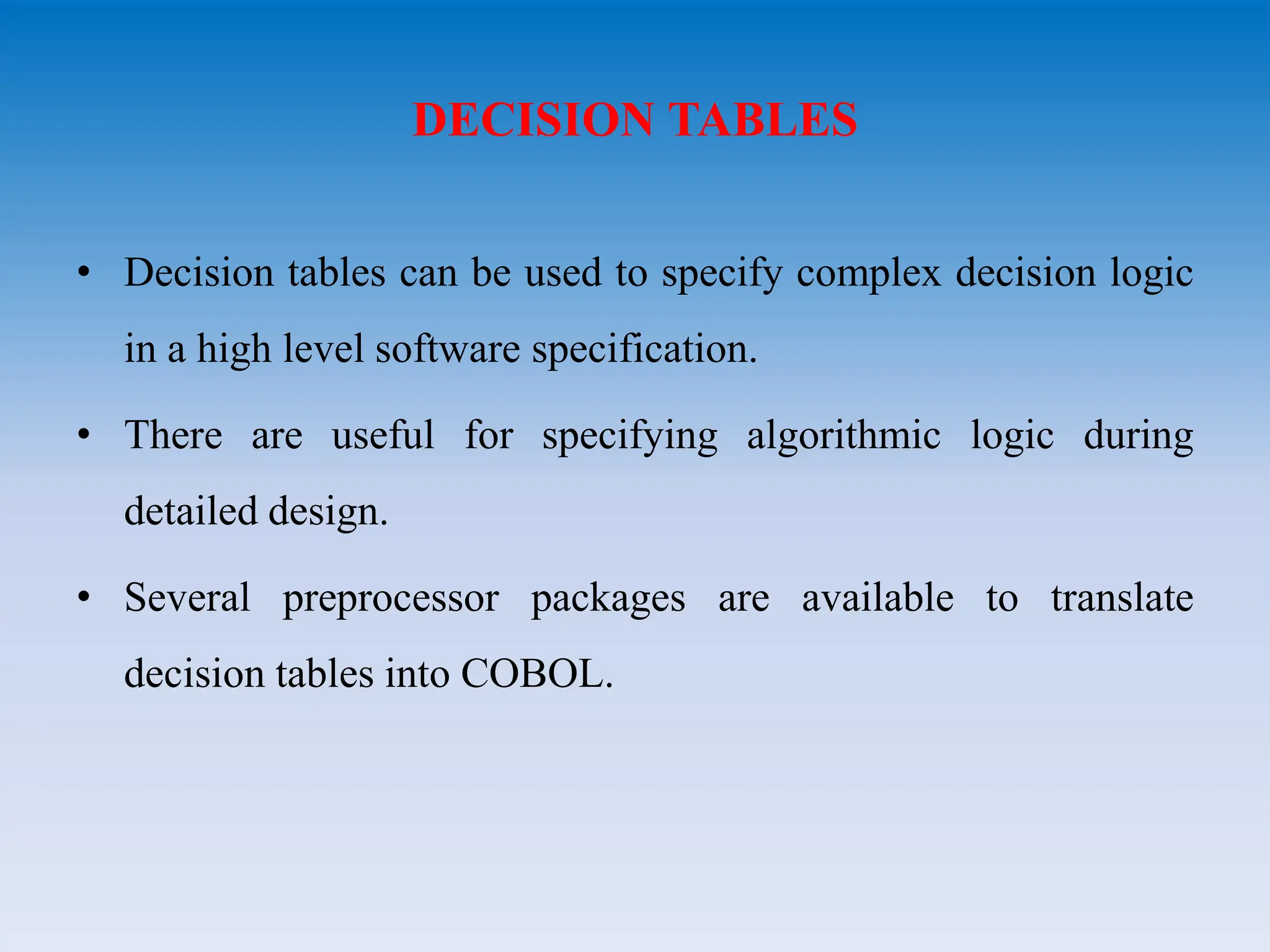 DECISION TABLES

• Decision tables can be used to specify complex decision logic in a high level software specification.

• There are useful for specifying algorithmic logic during detailed design.

• Several preprocessor packages are available to translate decision tables into COBOL.